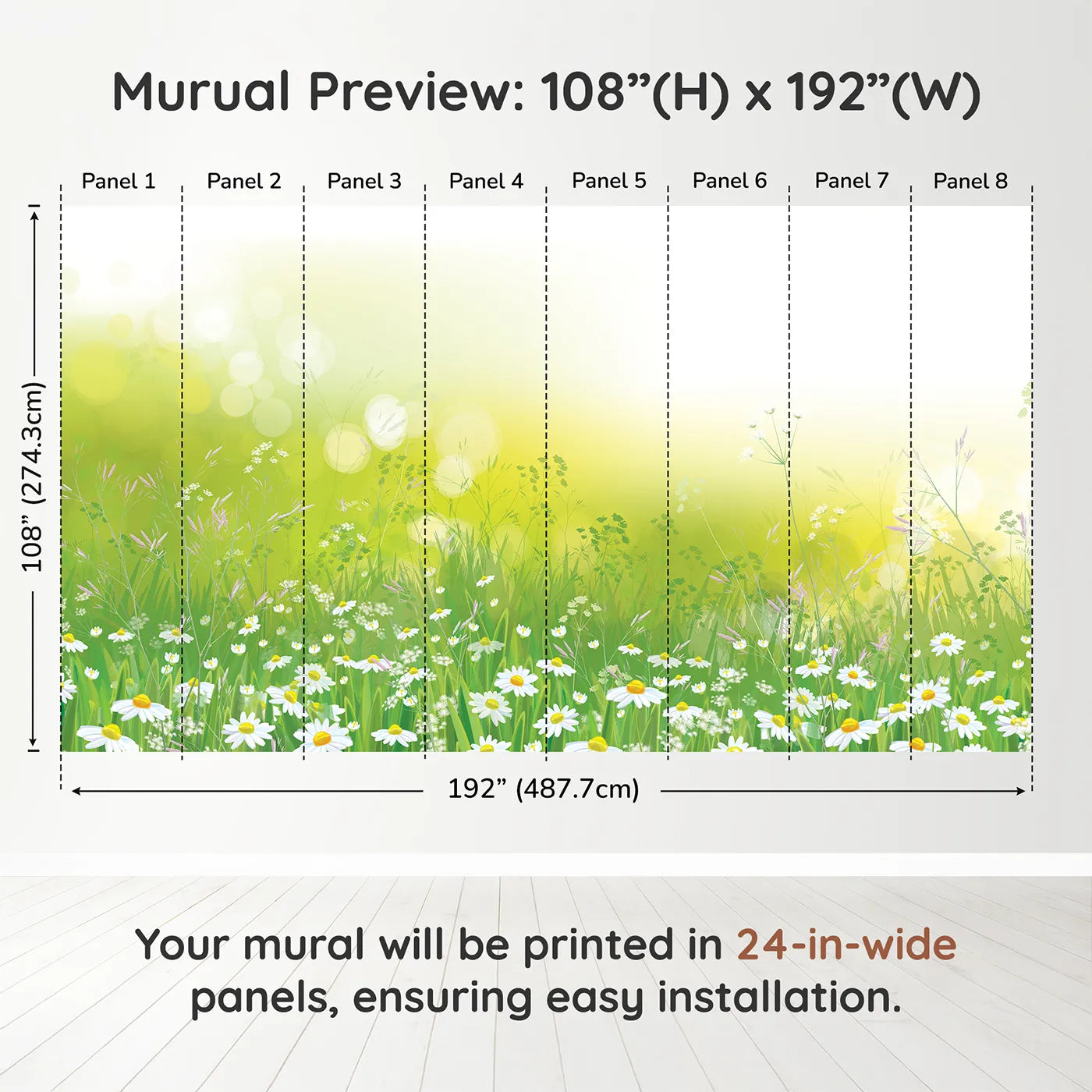 Murual Preview: 108”(H) x 192”(W)

Panel 1
Panel 2
Panel 3
Panel 4
Panel 5
Panel 6
Panel 7
Panel 8

108” (274.3cm)

192” (487.7cm)

Your mural will be printed in 24-in-wide panels, ensuring easy installation.